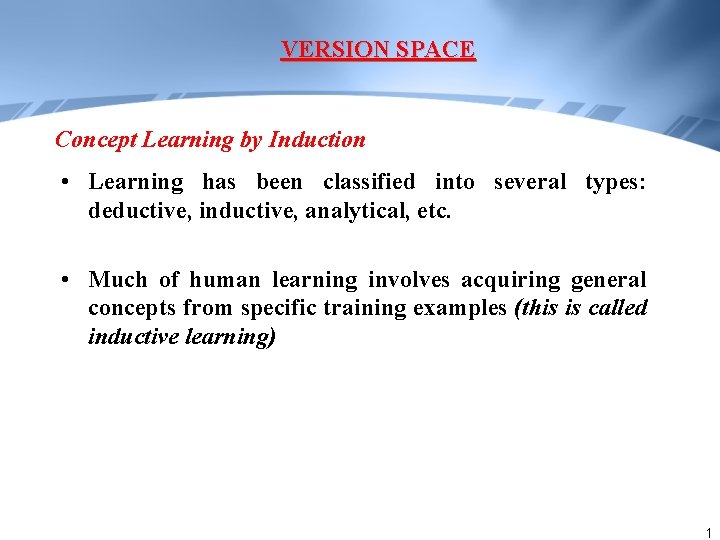 VERSION SPACE

Concept Learning by Induction

• Learning has been classified into several types: deductive, inductive, analytical, etc.

• Much of human learning involves acquiring general concepts from specific training examples (this is called inductive learning)

1